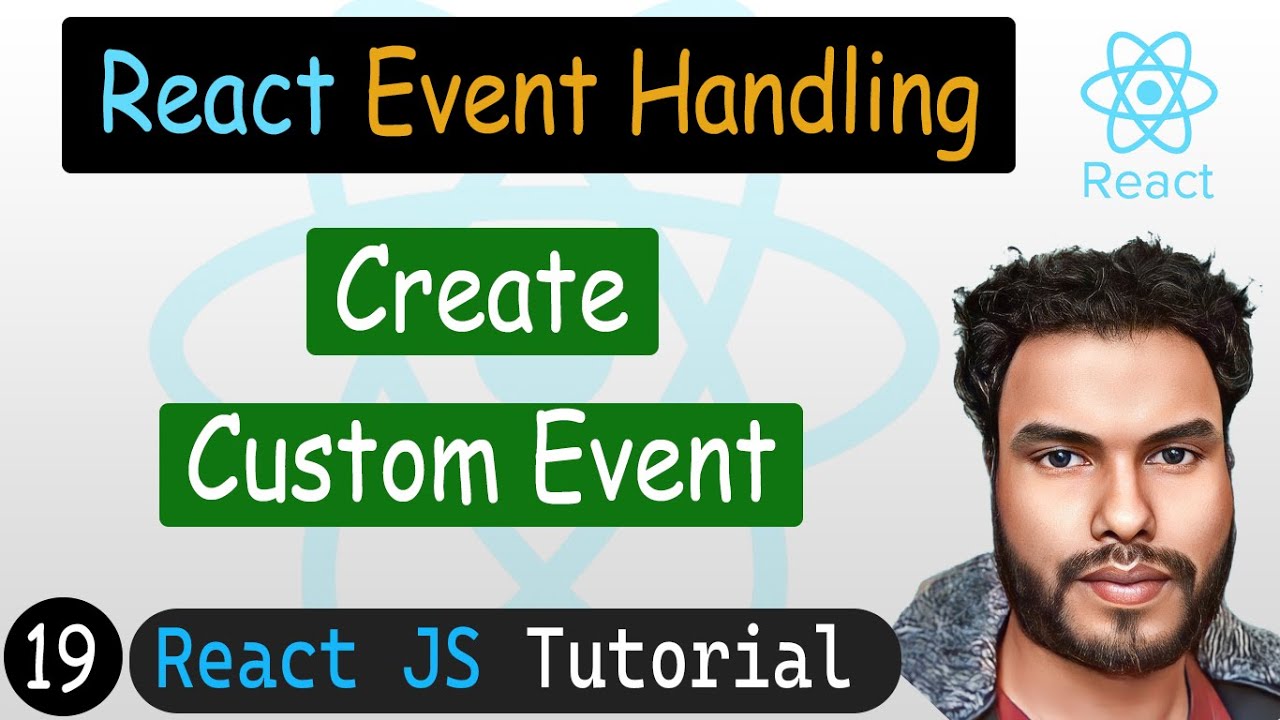 React Event Handling

React

Create

Custom Event

19

React JS Tutorial